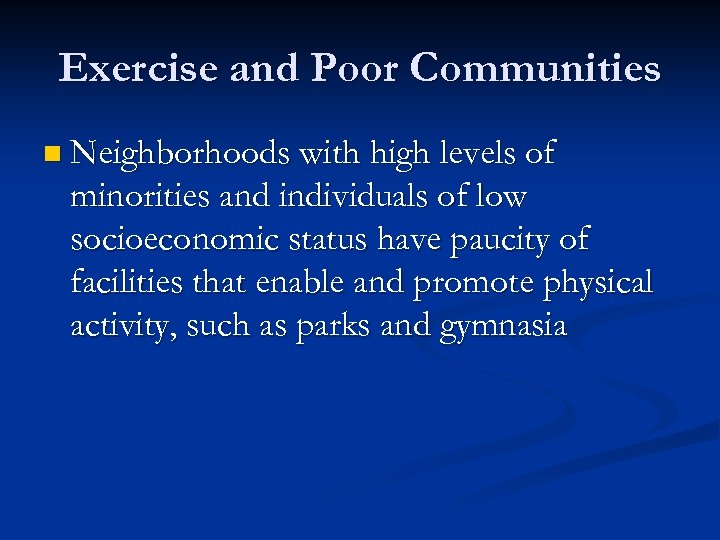 Exercise and Poor Communities

Neighborhoods with high levels of minorities and individuals of low socioeconomic status have paucity of facilities that enable and promote physical activity, such as parks and gymnasia